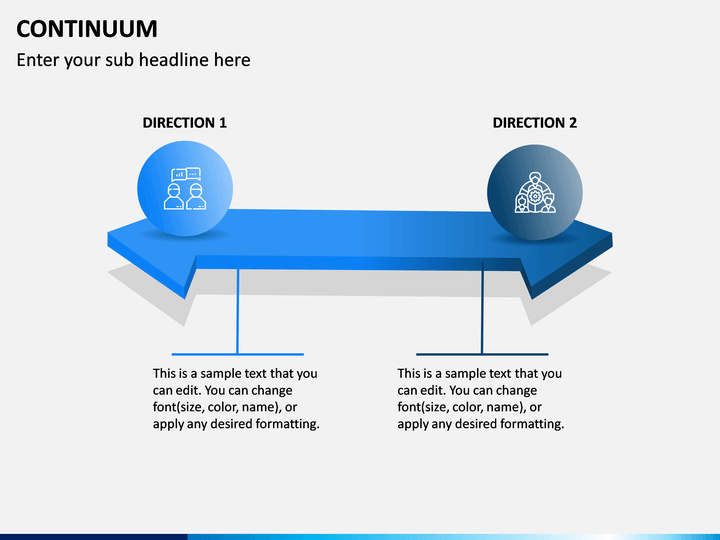 CONTINUUM
Enter your sub headline here

DIRECTION 1

DIRECTION 2

This is a sample text that you can edit. You can change font(size, color, name), or apply any desired formatting.

This is a sample text that you can edit. You can change font(size, color, name), or apply any desired formatting.